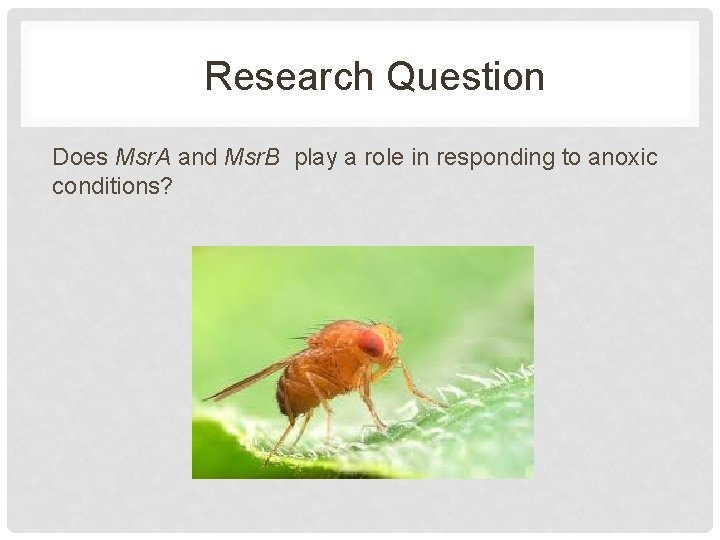 Research Question

Does MsrA and MsrB  play a role in responding to anoxic conditions?